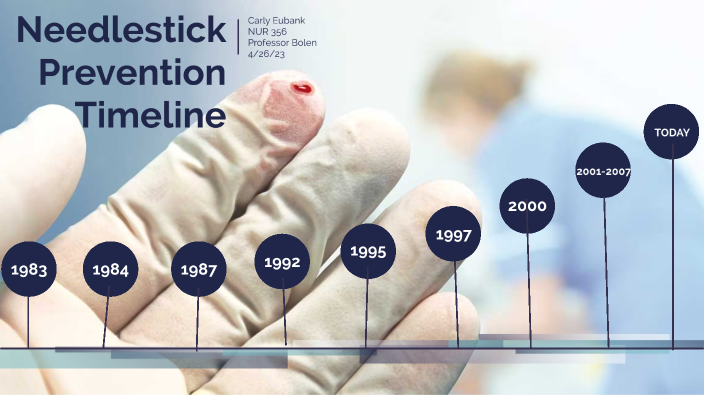 Needlestick Prevention Timeline

Carly Eubank
NUR 356
Professor Bolen
4/26/23

1983
1984
1987
1992
1995
1997
2000
2001-2007
TODAY